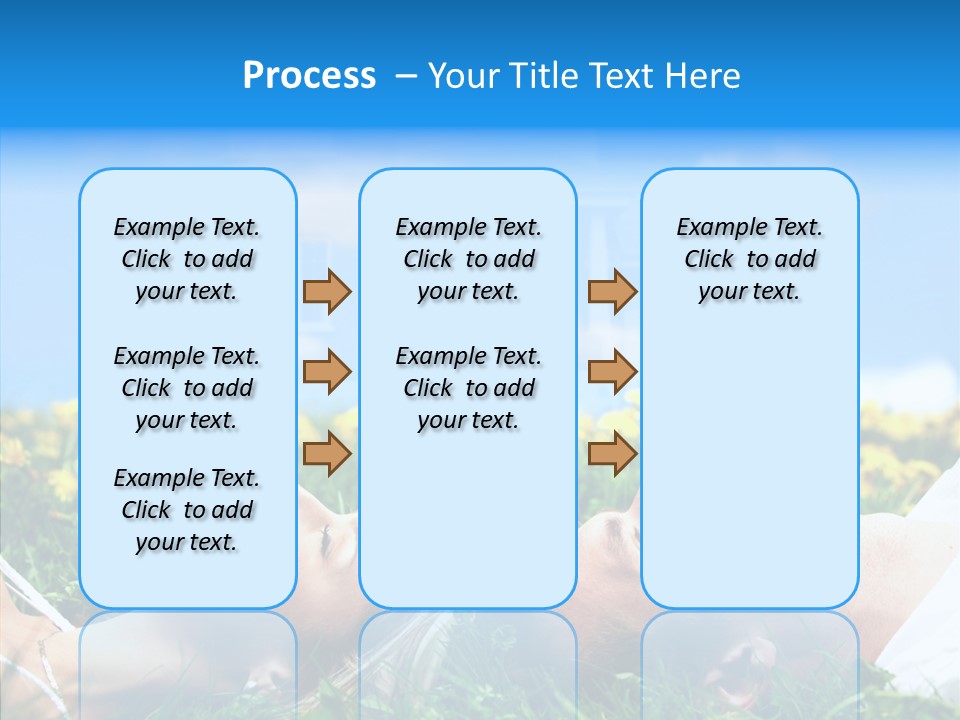 Process – Your Title Text Here

Example Text. Click to add your text.

Example Text. Click to add your text.

Example Text. Click to add your text.

Example Text. Click to add your text.

Example Text. Click to add your text.

Example Text. Click to add your text.